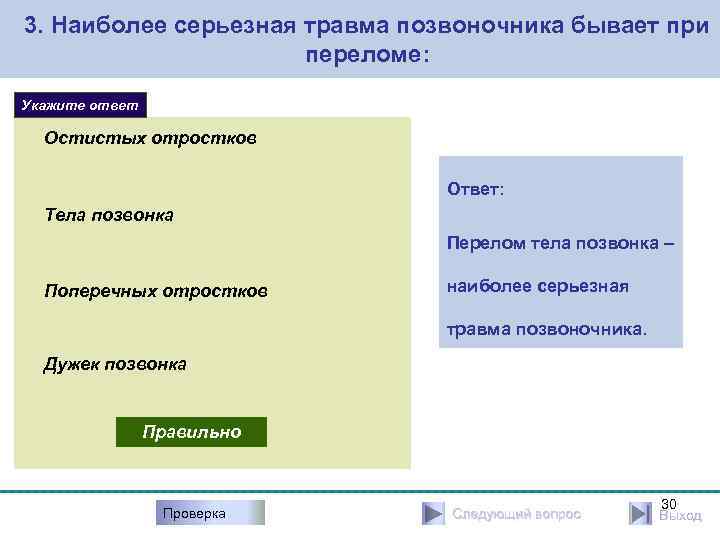 3. Наиболее серьезная травма позвоночника бывает при переломе:

Укажите ответ

Остистых отростков

Тела позвонка

Поперечных отростков

Дужек позвонка

Правильно

Ответ:

Перелом тела позвонка – наиболее серьезная травма позвоночника.

Проверка

Следующий вопрос

30

Выход